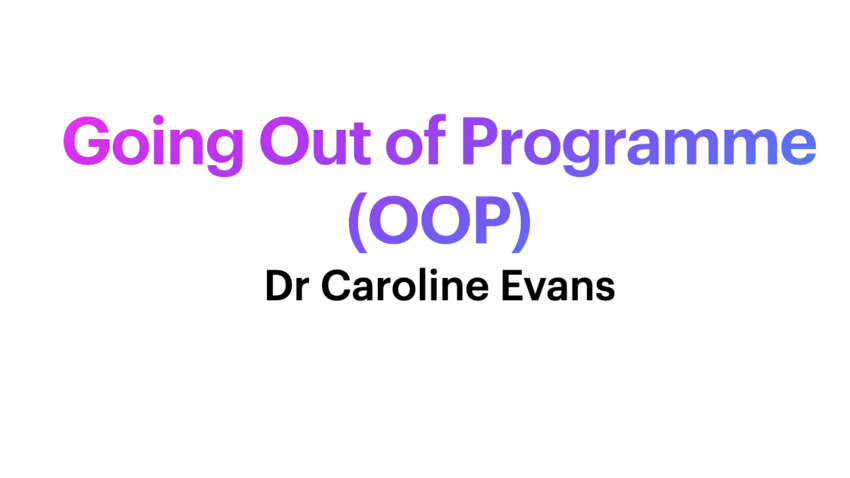 Going Out of Programme (OOP)

Dr Caroline Evans